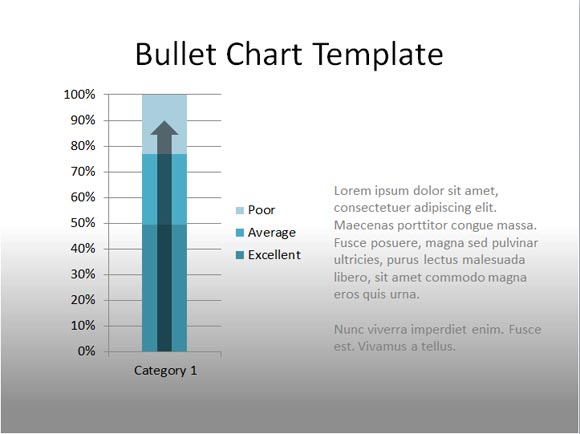 Bullet Chart Template

100%
90%
80%
70%
60%
50%
40%
30%
20%
10%
0%

Category 1

Poor
Average
Excellent

Lorem ipsum dolor sit amet, consectetuer adipiscing elit. Maecenas porttitor congue massa. Fusce posuere, magna sed pulvinar ultricies, purus lectus malesuada libero, sit amet commodo magna eros quis urna.

Nunc viverra imperdiet enim. Fusce est. Vivamus a tellus.